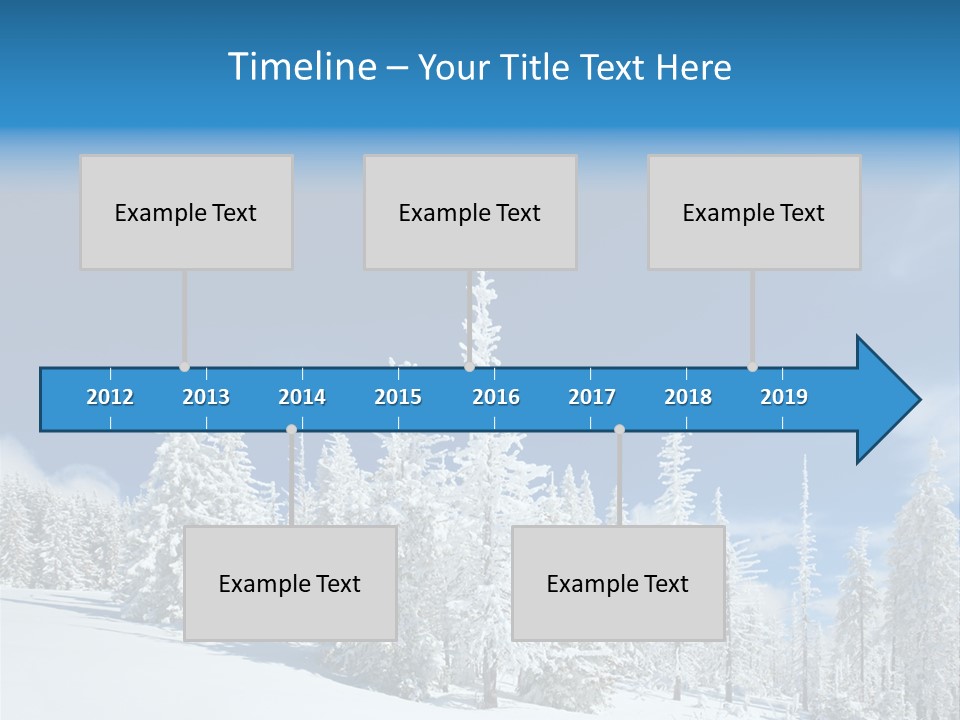 Timeline – Your Title Text Here

Example Text

Example Text

Example Text

2012 2013 2014 2015 2016 2017 2018 2019

Example Text

Example Text